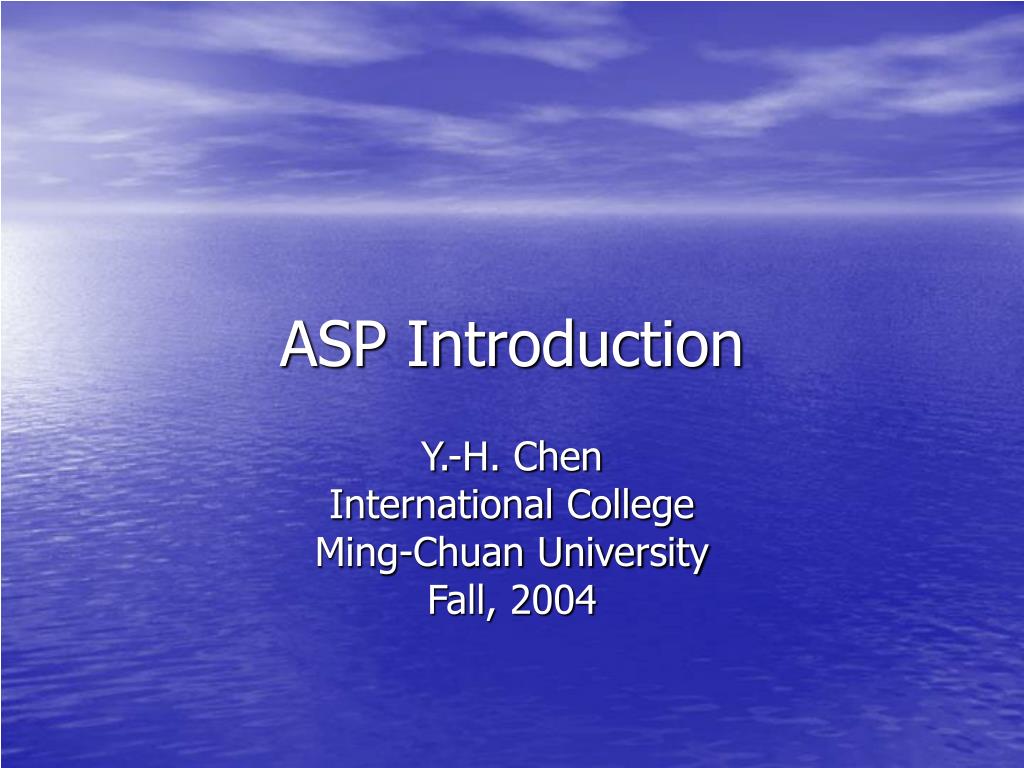 ASP Introduction

Y.-H. Chen
International College
Ming-Chuan University
Fall, 2004